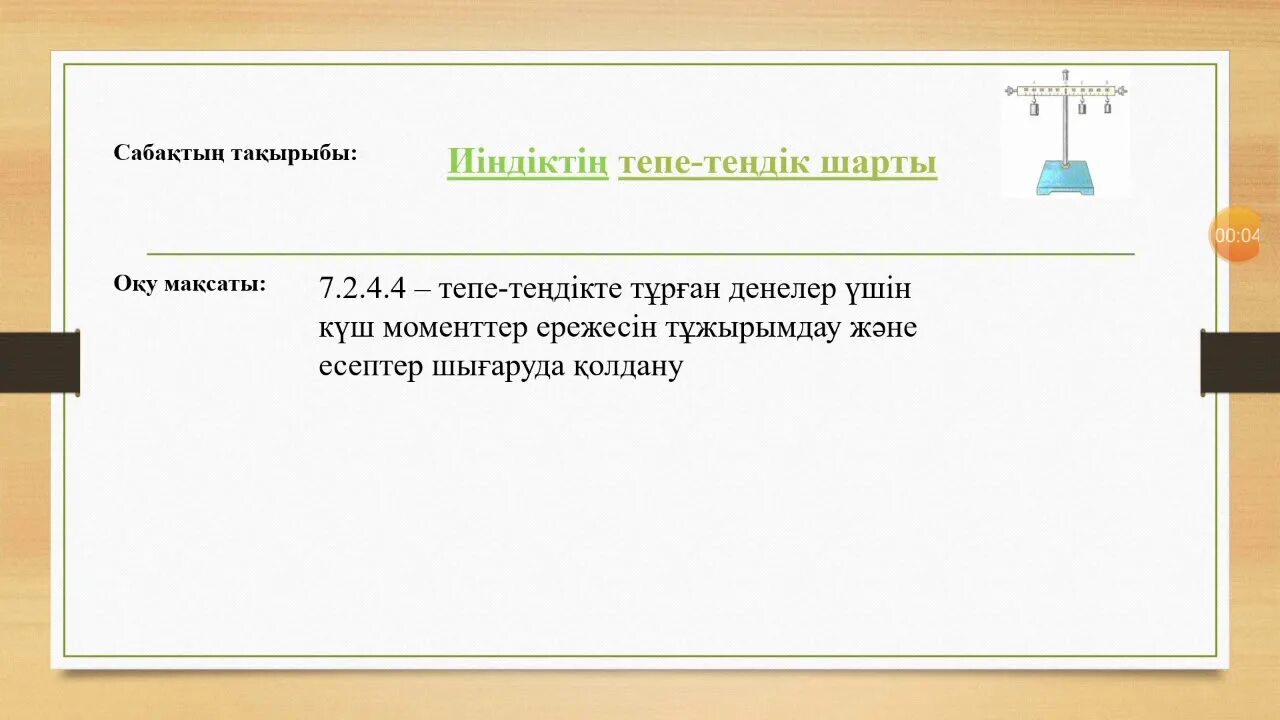 Сабақтың тақырыбы:

Иіндіктің тепе-теңдік шарты

00:04

Оқу мақсаты:

7.2.4.4 – тепе-теңдікте тұрған денелер үшін күш моменттер ережесін тұжырымдау және есептер шығаруда қолдану